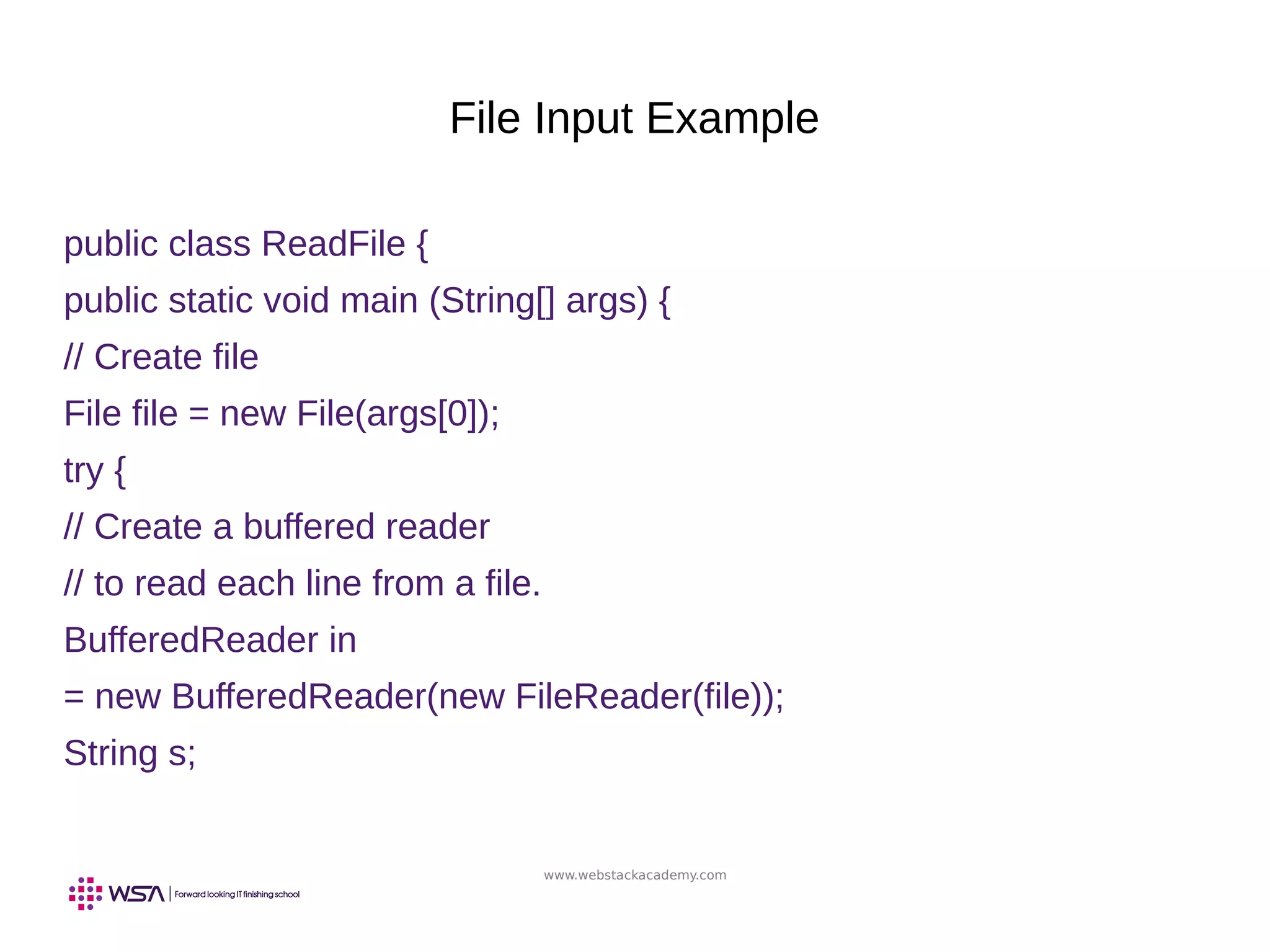 File Input Example

public class ReadFile {
public static void main (String[] args) {
// Create file
File file = new File(args[0]);
try {
// Create a buffered reader
// to read each line from a file.
BufferedReader in
= new BufferedReader(new FileReader(file));
String s;

www.webstackacademy.com

WSA | Forward looking IT finishing school